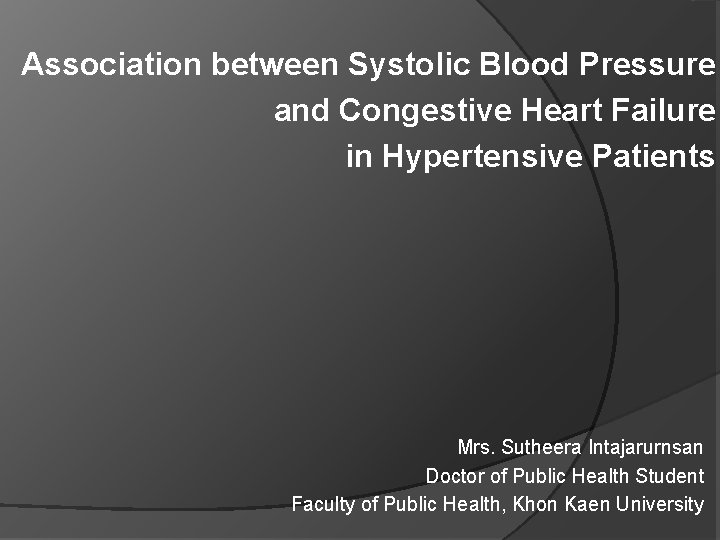 Association between Systolic Blood Pressure and Congestive Heart Failure in Hypertensive Patients

Mrs. Sutheera Intajarurnsan
Doctor of Public Health Student
Faculty of Public Health, Khon Kaen University